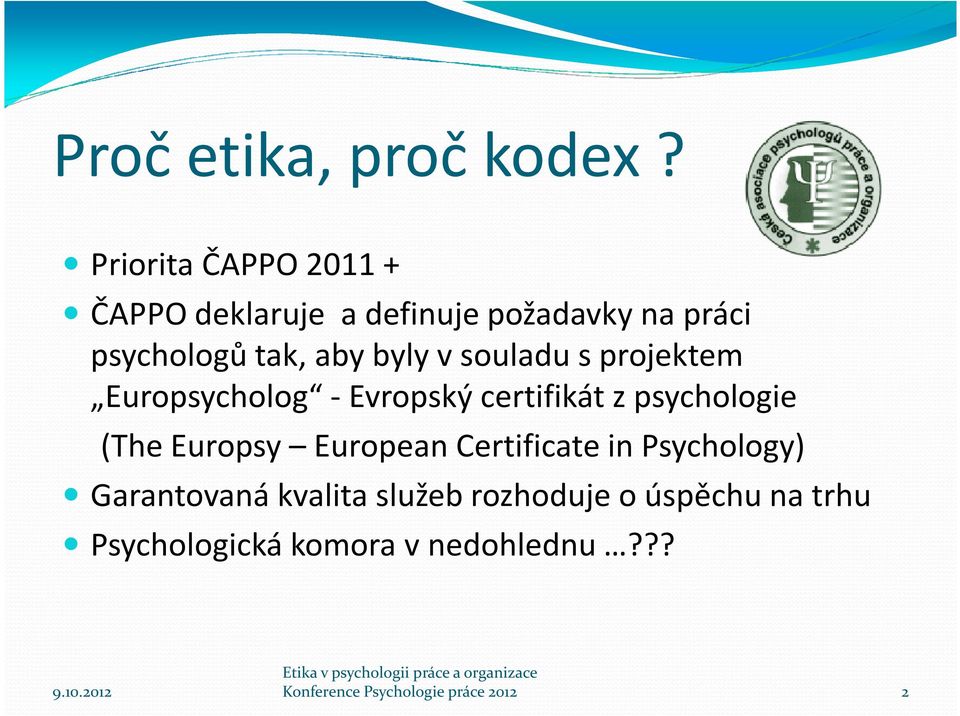 Proč etika, proč kodex ?

Česká asociace psychologů práce a organizace

- Priorita ČAPPO 2011 +
- ČAPPO deklaruje a definuje požadavky na práci psychologů tak, aby byly v souladu s projektem „Europsycholog“ - Evropský certifikát z psychologie (The Europsy – European Certificate in Psychology)
- Garantovaná kvalita služeb rozhoduje o úspěchu na trhu
- Psychologická komora v nedohlednu …???

9.10.2012

Etika v psychologii práce a organizace
Konference Psychologie práce 2012

2